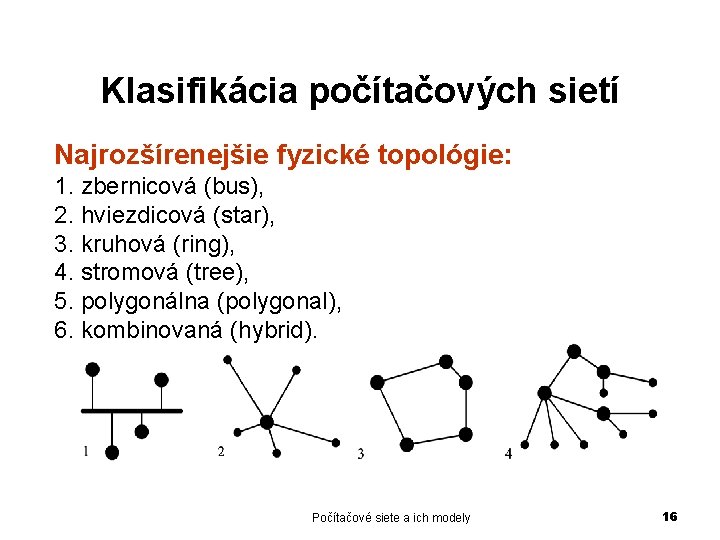 Klasifikácia počítačových sietí

Najrozšírenejšie fyzické topológie:
1. zbernicová (bus),
2. hviezdicová (star),
3. kruhová (ring),
4. stromová (tree),
5. polygonálna (polygonal),
6. kombinovaná (hybrid).

1
2
3
4

Počítačové siete a ich modely
16